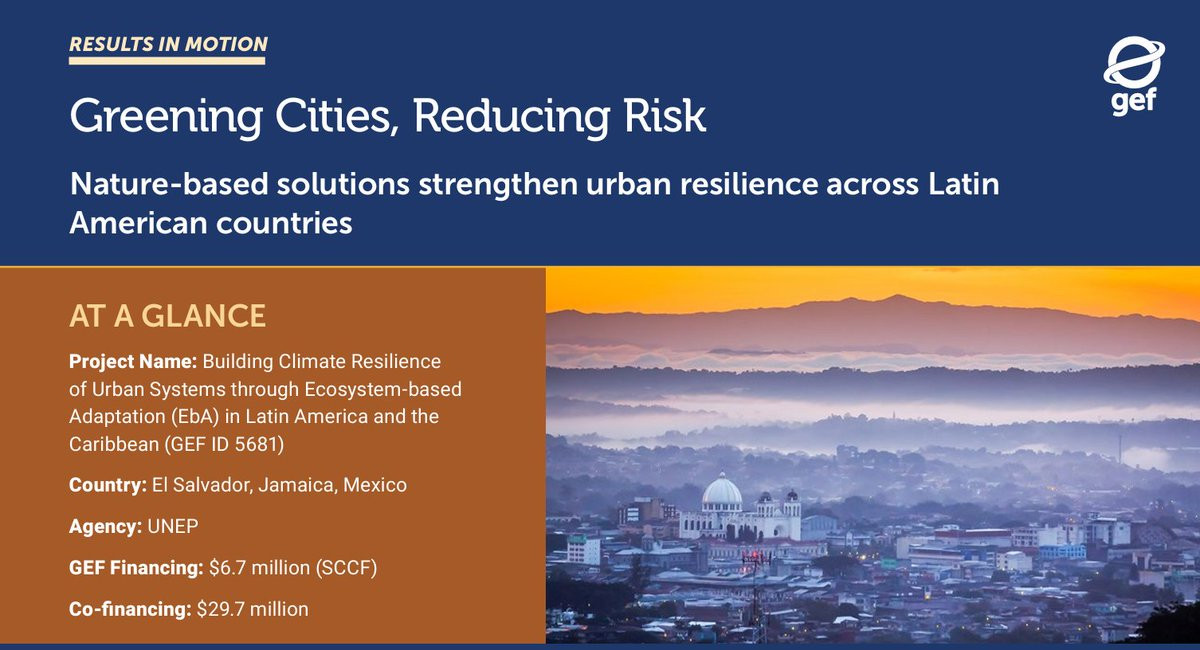 RESULTS IN MOTION

gef

Greening Cities, Reducing Risk

Nature-based solutions strengthen urban resilience across Latin American countries

AT A GLANCE

Project Name: Building Climate Resilience of Urban Systems through Ecosystem-based Adaptation (EbA) in Latin America and the Caribbean (GEF ID 5681)

Country: El Salvador, Jamaica, Mexico

Agency: UNEP

GEF Financing: $6.7 million (SCCF)

Co-financing: $29.7 million